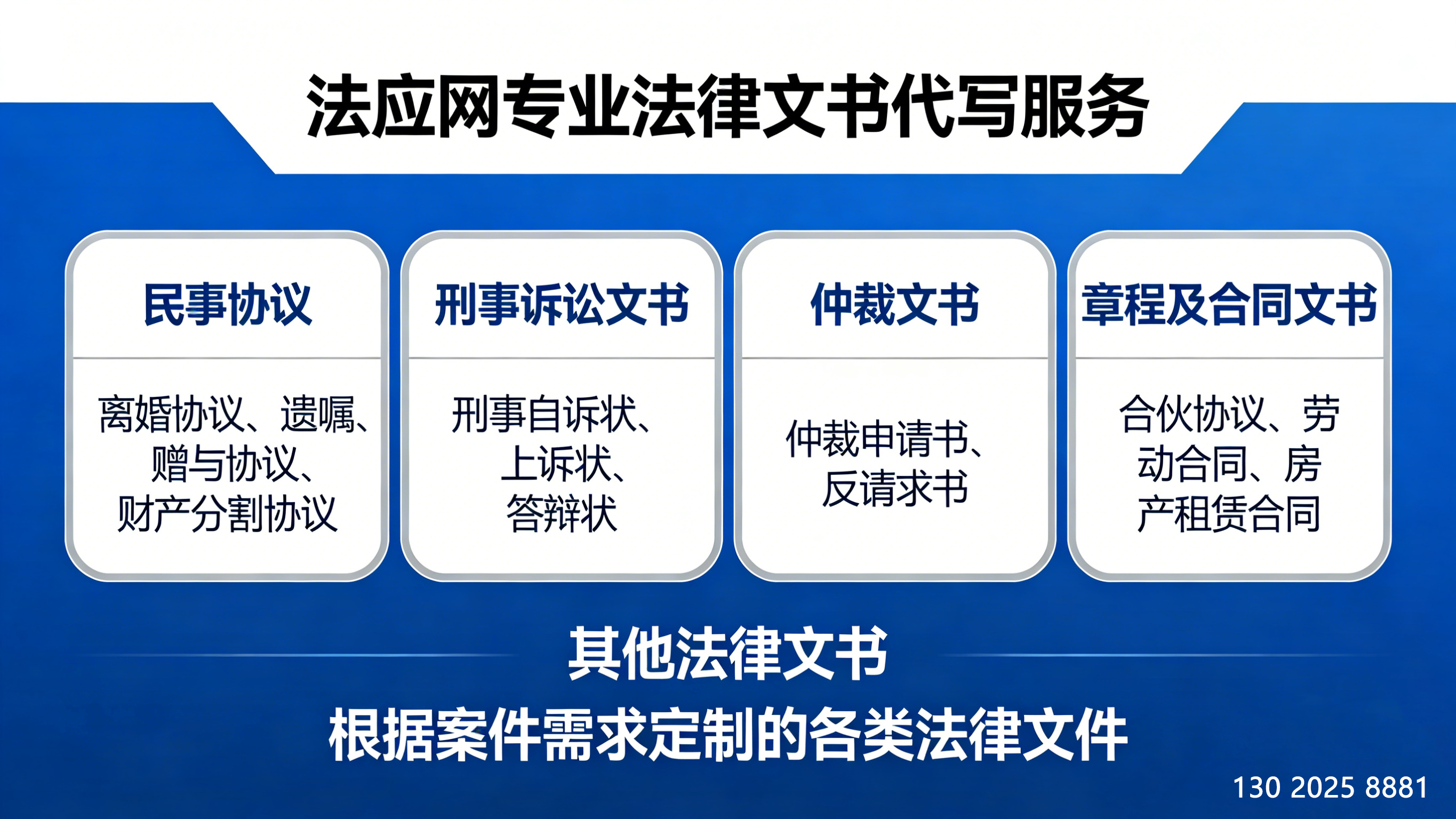 法应网专业法律文书代写服务

民事协议

离婚协议、遗嘱、赠与协议、财产分割协议

刑事诉讼文书

刑事自诉状、上诉状、答辩状

仲裁文书

仲裁申请书、反请求书

章程及合同文书

合伙协议、劳动合同、房产租赁合同

其他法律文书

根据案件需求定制的各类法律文件

130 2025 8881